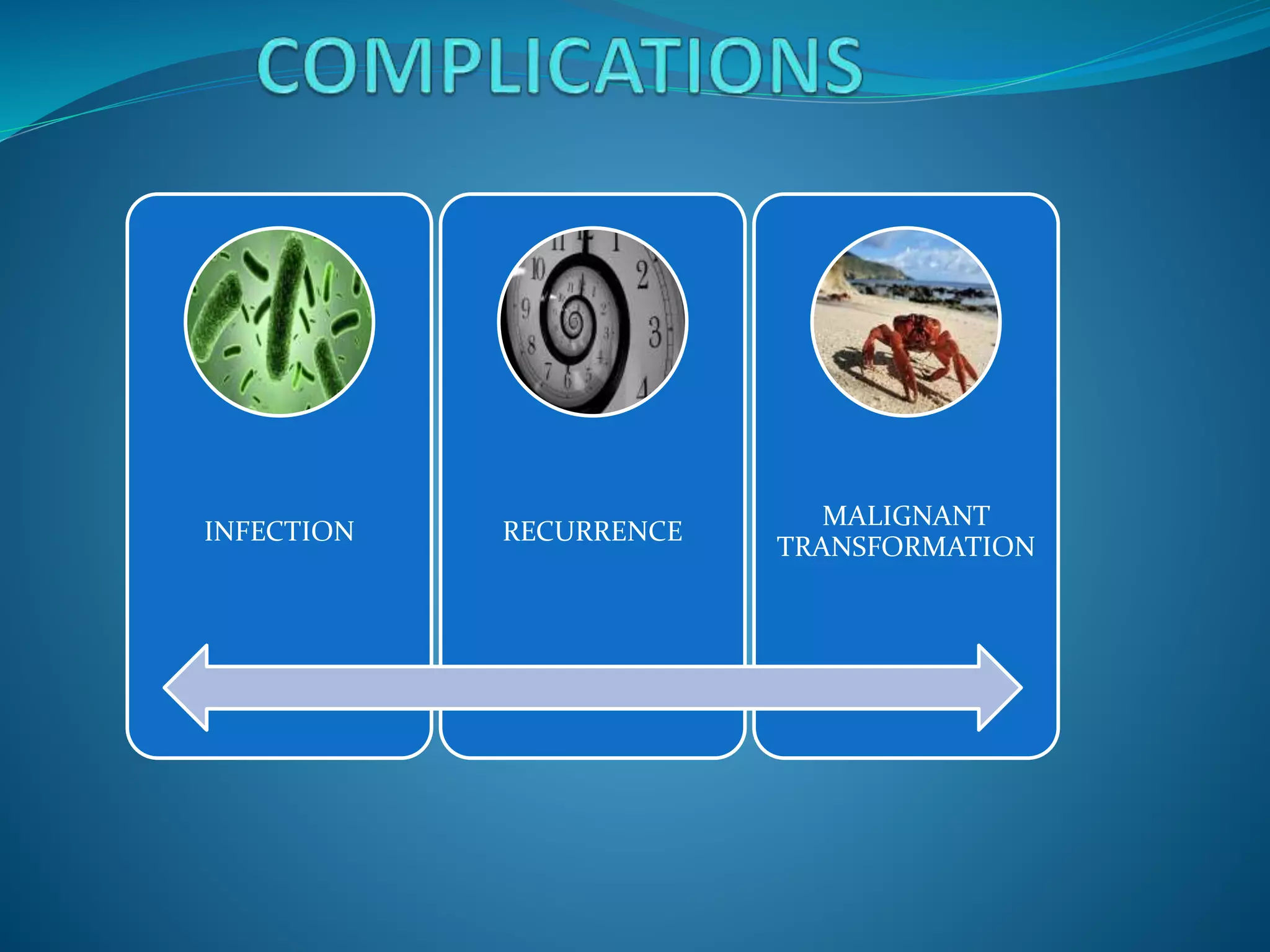 COMPLICATIONS

INFECTION

RECURRENCE

MALIGNANT TRANSFORMATION